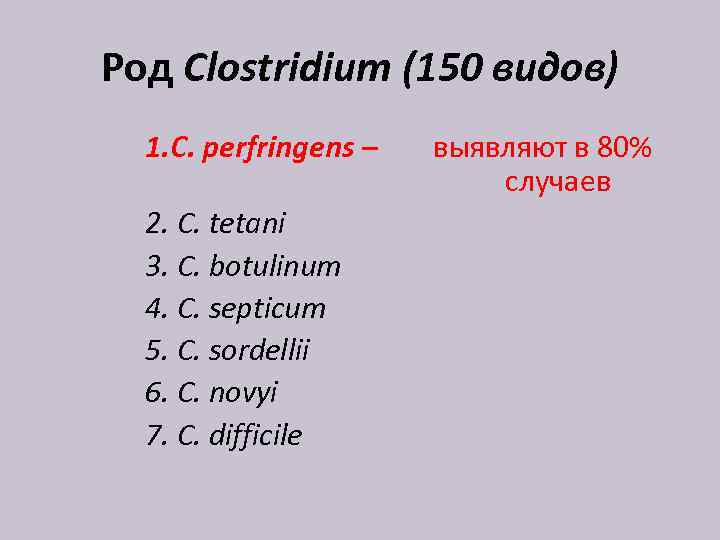 Род Clostridium (150 видов)

1.C. perfringens – выявляют в 80% случаев

2. C. tetani
3. C. botulinum
4. C. septicum
5. C. sordellii
6. C. novyi
7. C. difficile